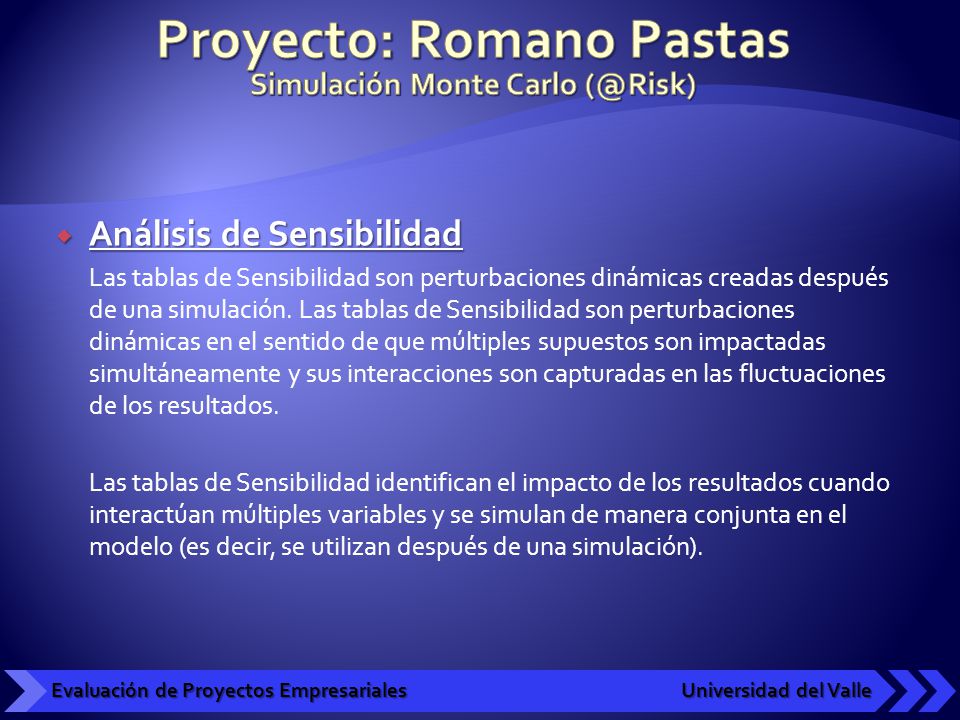 Proyecto: Romano Pastas
Simulación Monte Carlo (@Risk)

Análisis de Sensibilidad

Las tablas de Sensibilidad son perturbaciones dinámicas creadas después de una simulación. Las tablas de Sensibilidad son perturbaciones dinámicas en el sentido de que múltiples supuestos son impactadas simultáneamente y sus interacciones son capturadas en las fluctuaciones de los resultados.

Las tablas de Sensibilidad identifican el impacto de los resultados cuando interactúan múltiples variables y se simulan de manera conjunta en el modelo (es decir, se utilizan después de una simulación).

Evaluación de Proyectos Empresariales

Universidad del Valle